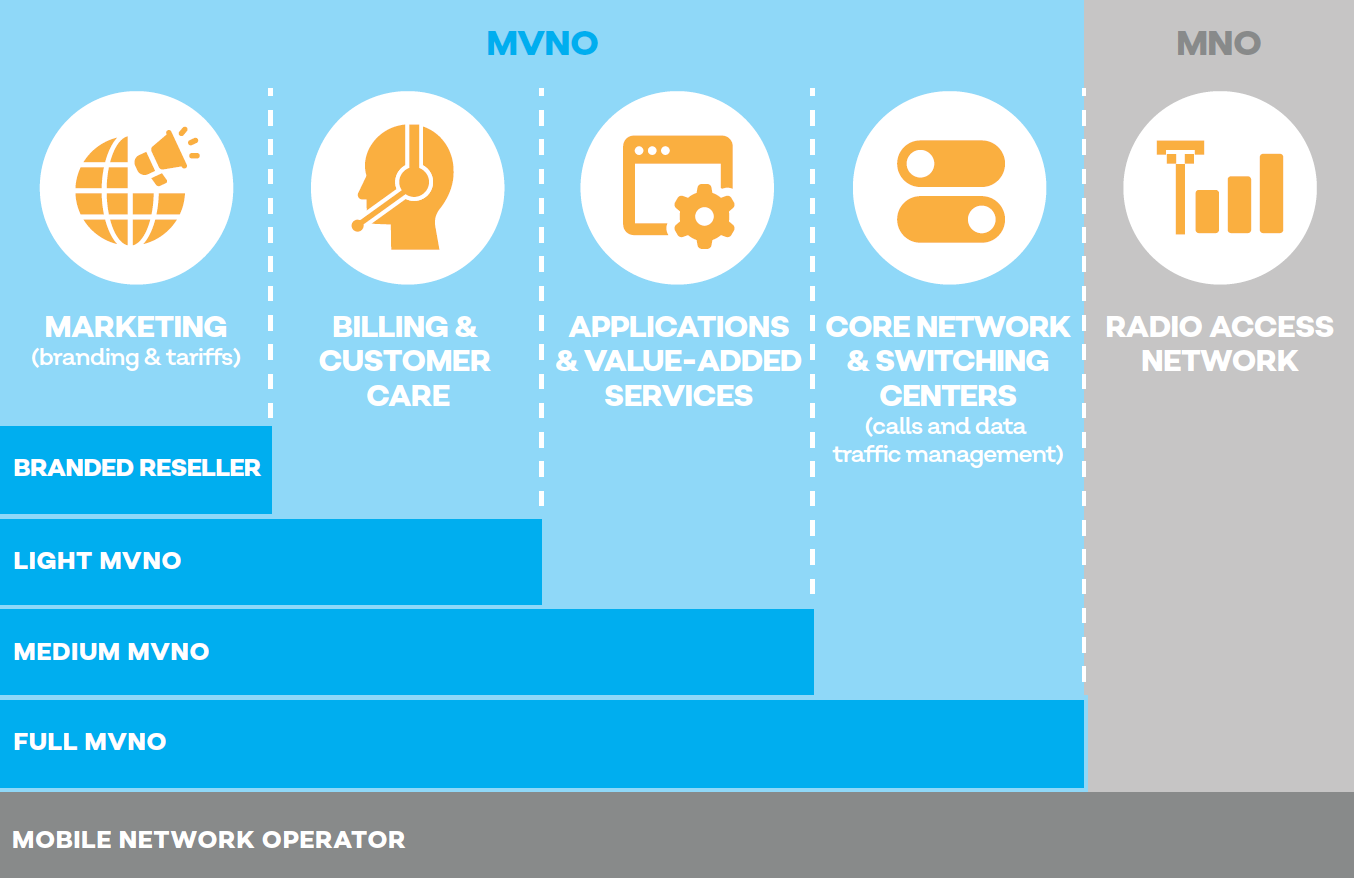 MVNO

MNO

MARKETING
(branding & tariffs)

BILLING & CUSTOMER CARE

APPLICATIONS & VALUE-ADDED SERVICES

CORE NETWORK & SWITCHING CENTERS
(calls and data traffic management)

RADIO ACCESS NETWORK

BRANDED RESELLER

LIGHT MVNO

MEDIUM MVNO

FULL MVNO

MOBILE NETWORK OPERATOR